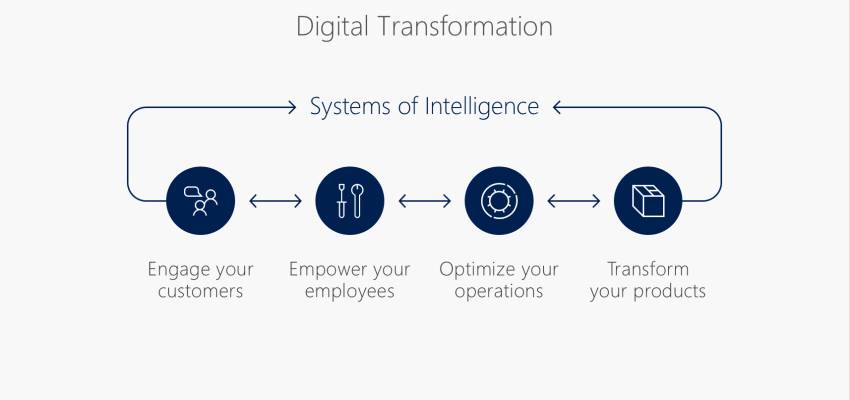 Digital Transformation

Systems of Intelligence

Engage your customers

Empower your employees

Optimize your operations

Transform your products